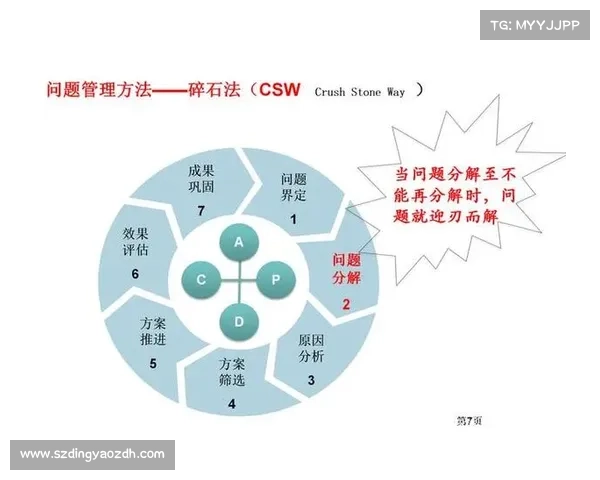 TG: MYYJJPP

问题管理方法——碎石法（CSW Crush Stone Way ）

当问题分解至不能再分解时，问题就迎刃而解

问题界定
1

问题分解
2

原因分析
3

方案筛选
4

方案推进
5

效果评估
6

成果巩固
7

A
P
D
C

第7页

www.szdingyaozdh.com